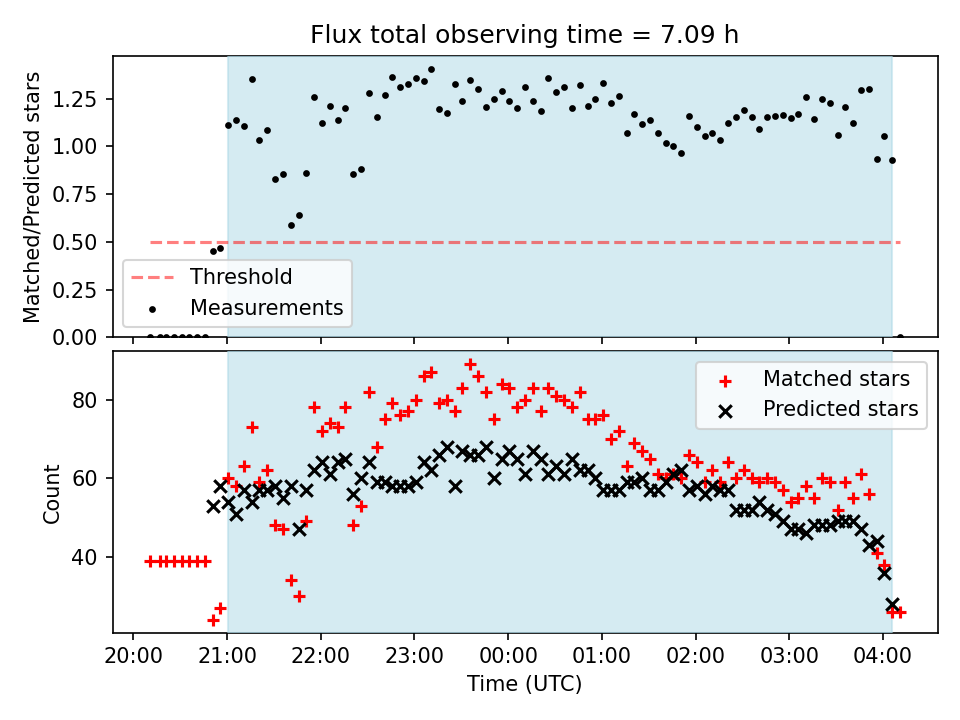 Flux total observing time = 7.09 h

Matched/Predicted stars

1.25
1.00
0.75
0.50
0.25
0.00

Threshold
Measurements

Count

80
60
40

Matched stars
Predicted stars

20:00
21:00
22:00
23:00
00:00
01:00
02:00
03:00
04:00

Time (UTC)